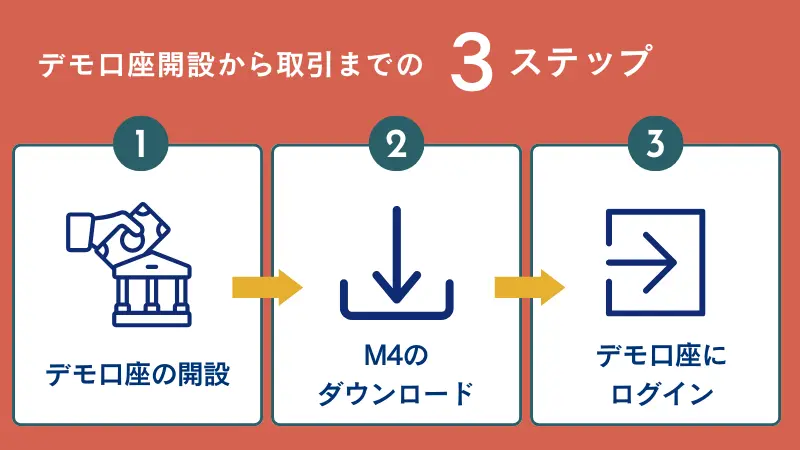 デモ口座開設から取引までの 3 ステップ

1

デモ口座の開設

2

M4の
ダウンロード

3

デモ口座に
ログイン